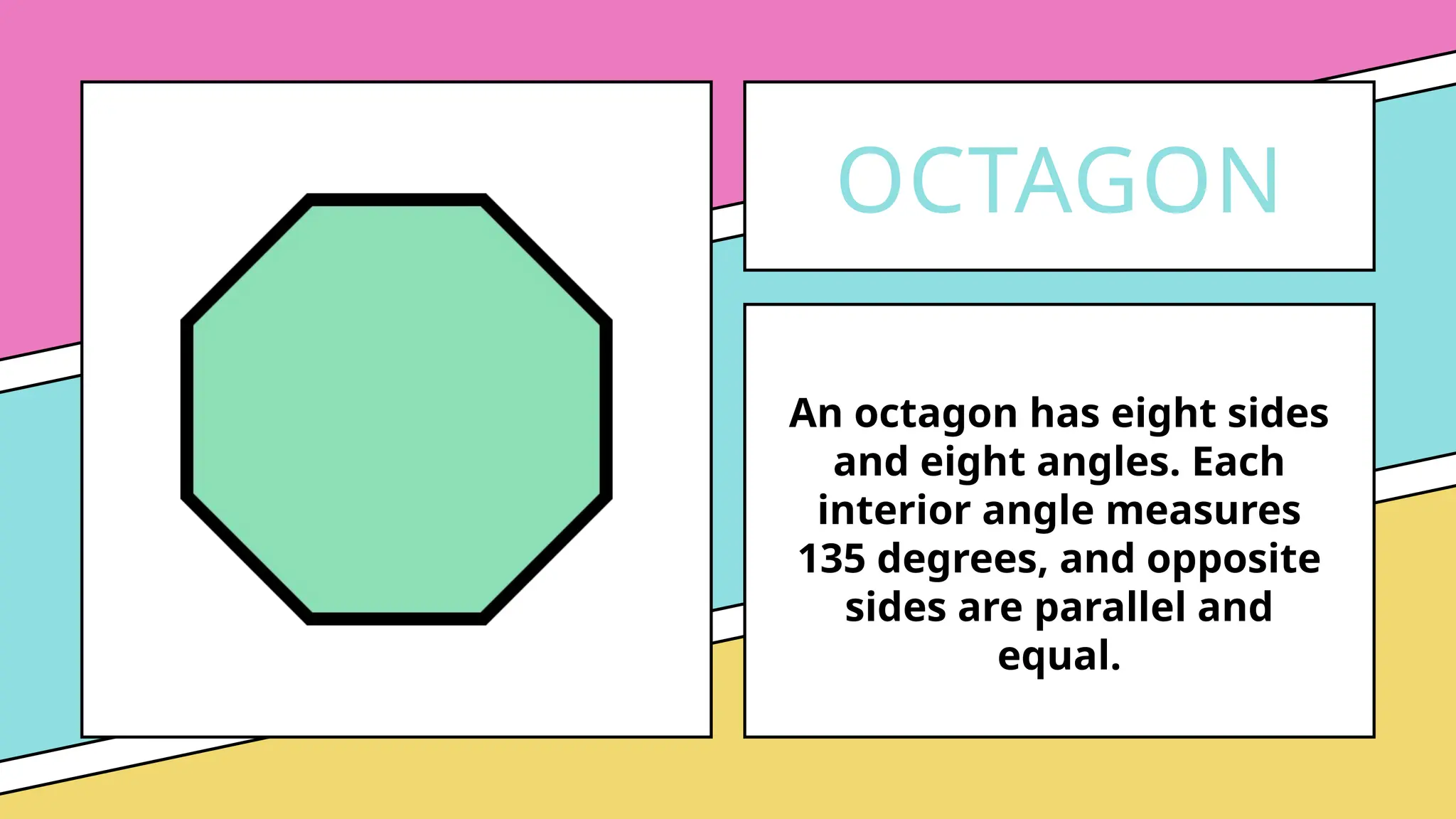 OCTAGON

An octagon has eight sides and eight angles. Each interior angle measures 135 degrees, and opposite sides are parallel and equal.